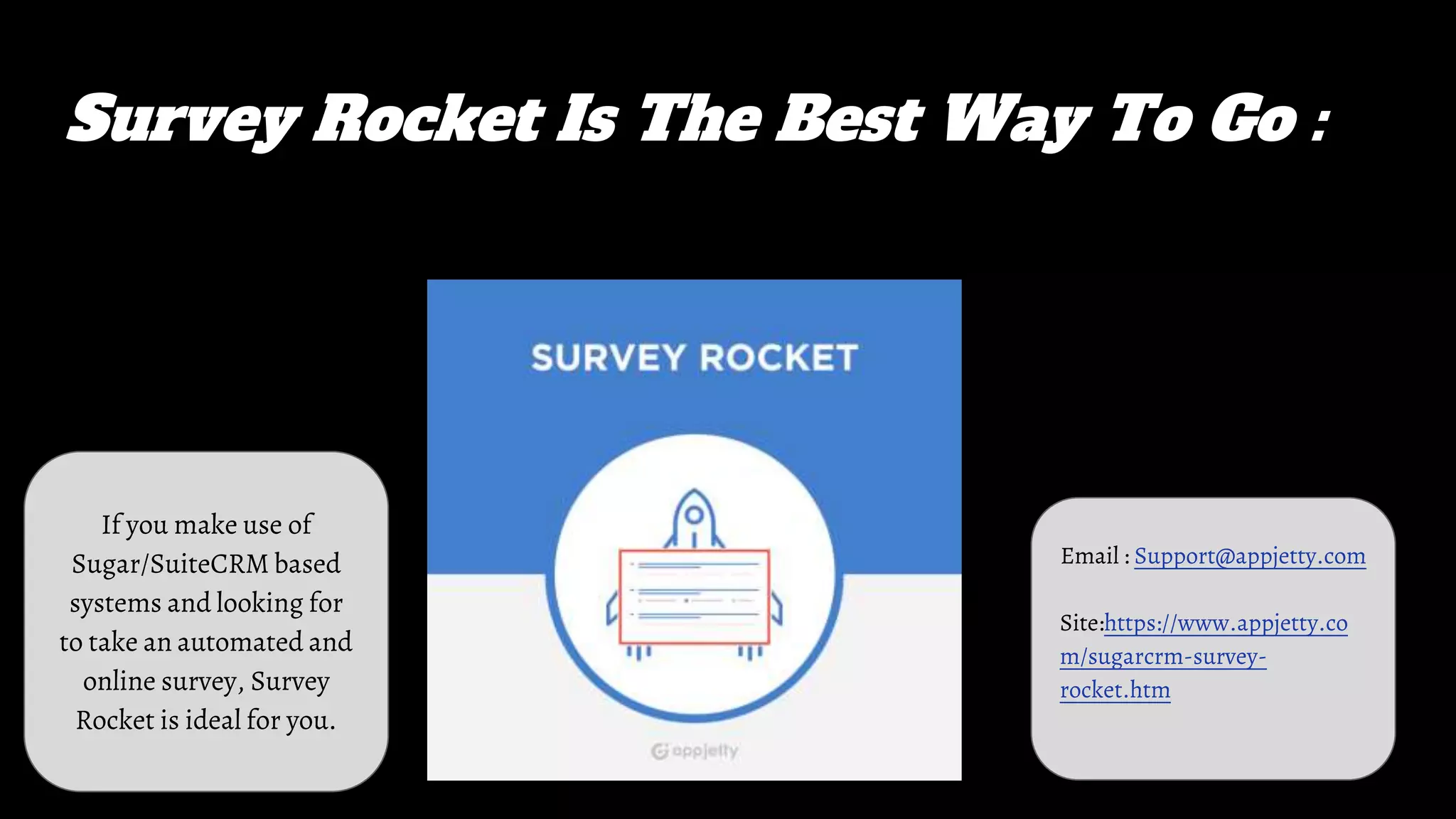 Survey Rocket Is The Best Way To Go :

If you make use of Sugar/SuiteCRM based systems and looking for to take an automated and online survey, Survey Rocket is ideal for you.

SURVEY ROCKET

appjetty

Email : Support@appjetty.com

Site:https://www.appjetty.com/sugarcrm-survey-rocket.htm